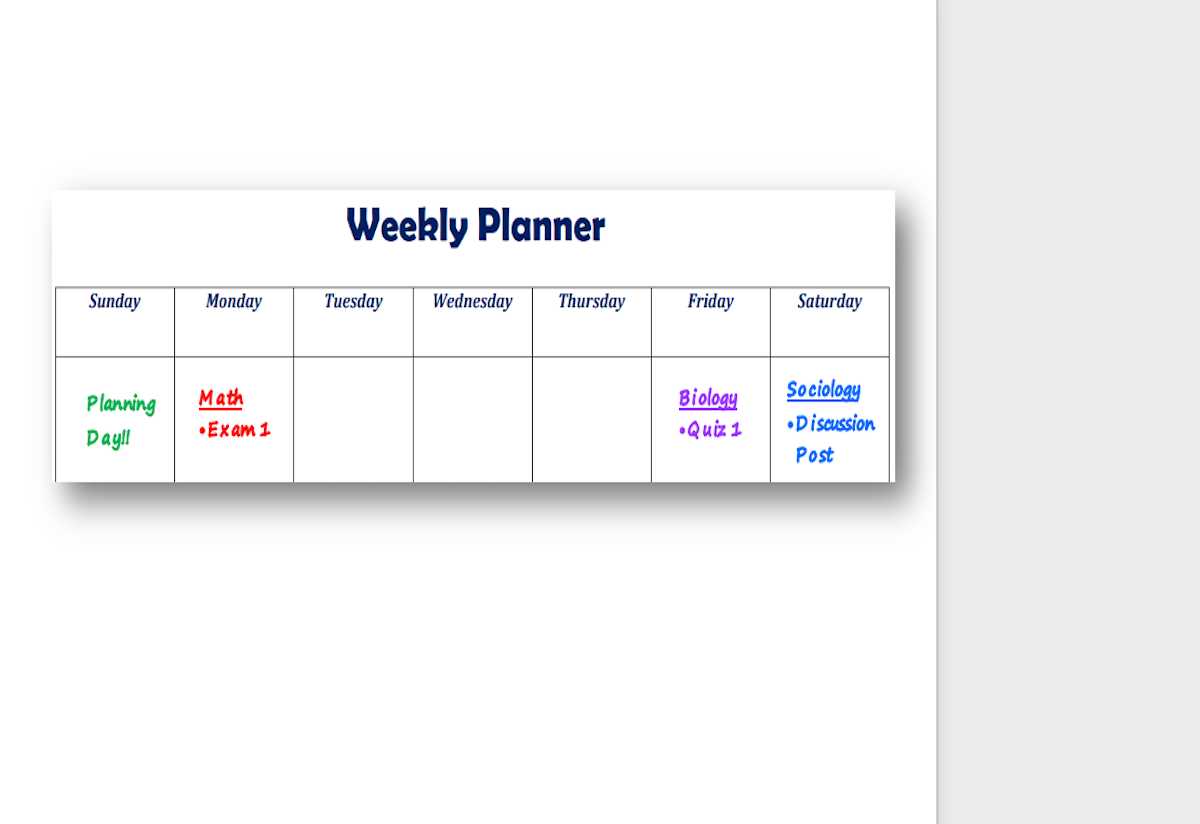 Weekly Planner

| Sunday | Monday | Tuesday | Wednesday | Thursday | Friday | Saturday |
|---|---|---|---|---|---|---|
| Planning Day!! | Math •Exam 1 | | | | Biology •Quiz 1 | Sociology •Discussion Post |